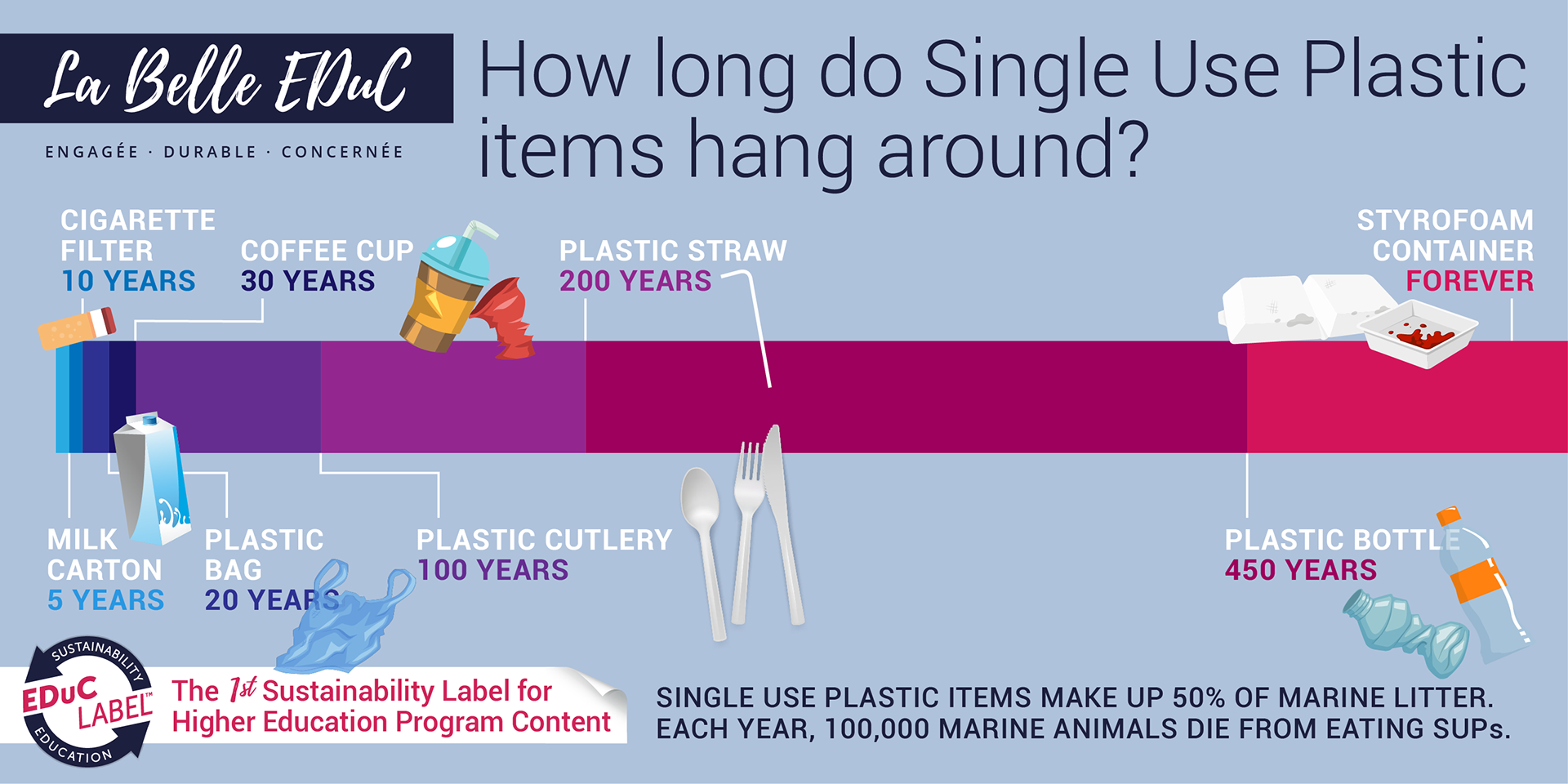 La Belle EDuC

ENGAGÉE · DURABLE · CONCERNÉE

How long do Single Use Plastic items hang around?

CIGARETTE FILTER
10 YEARS

COFFEE CUP
30 YEARS

PLASTIC STRAW
200 YEARS

STYROFOAM CONTAINER
FOREVER

MILK CARTON
5 YEARS

PLASTIC BAG
20 YEARS

PLASTIC CUTLERY
100 YEARS

PLASTIC BOTTLE
450 YEARS

SUSTAINABILITY
EDuC LABEL™
EDUCATION

The 1st Sustainability Label for Higher Education Program Content

SINGLE USE PLASTIC ITEMS MAKE UP 50% OF MARINE LITTER. EACH YEAR, 100,000 MARINE ANIMALS DIE FROM EATING SUPs.